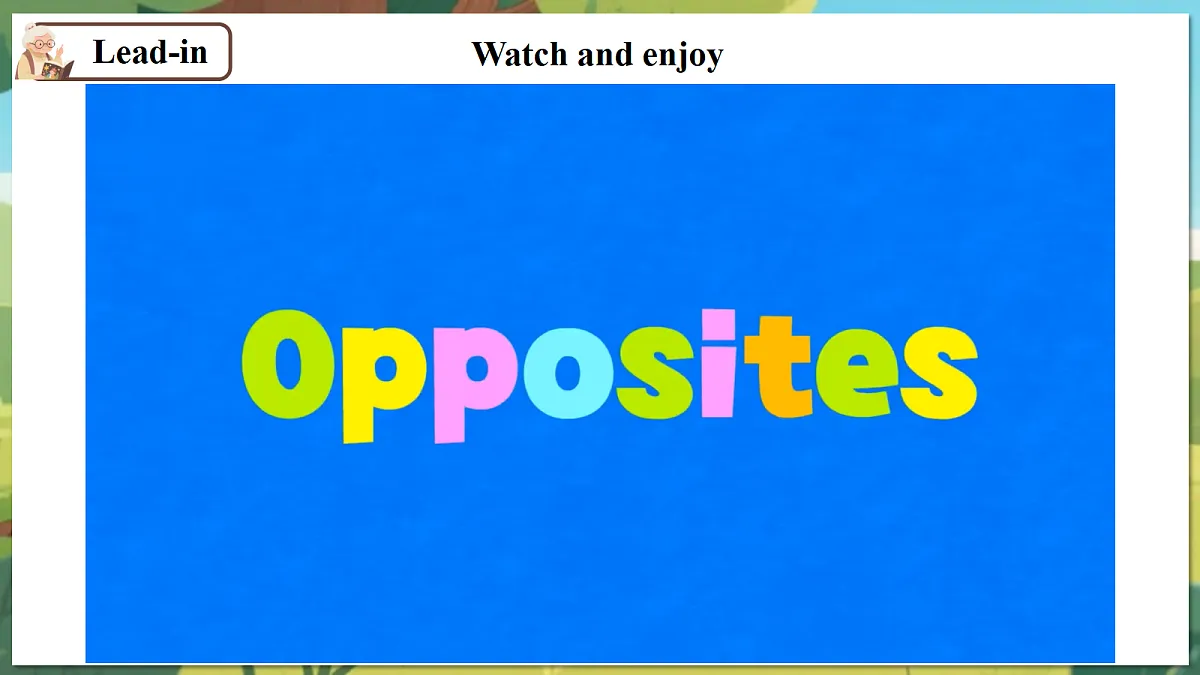 Lead-in

Watch and enjoy

Opposites